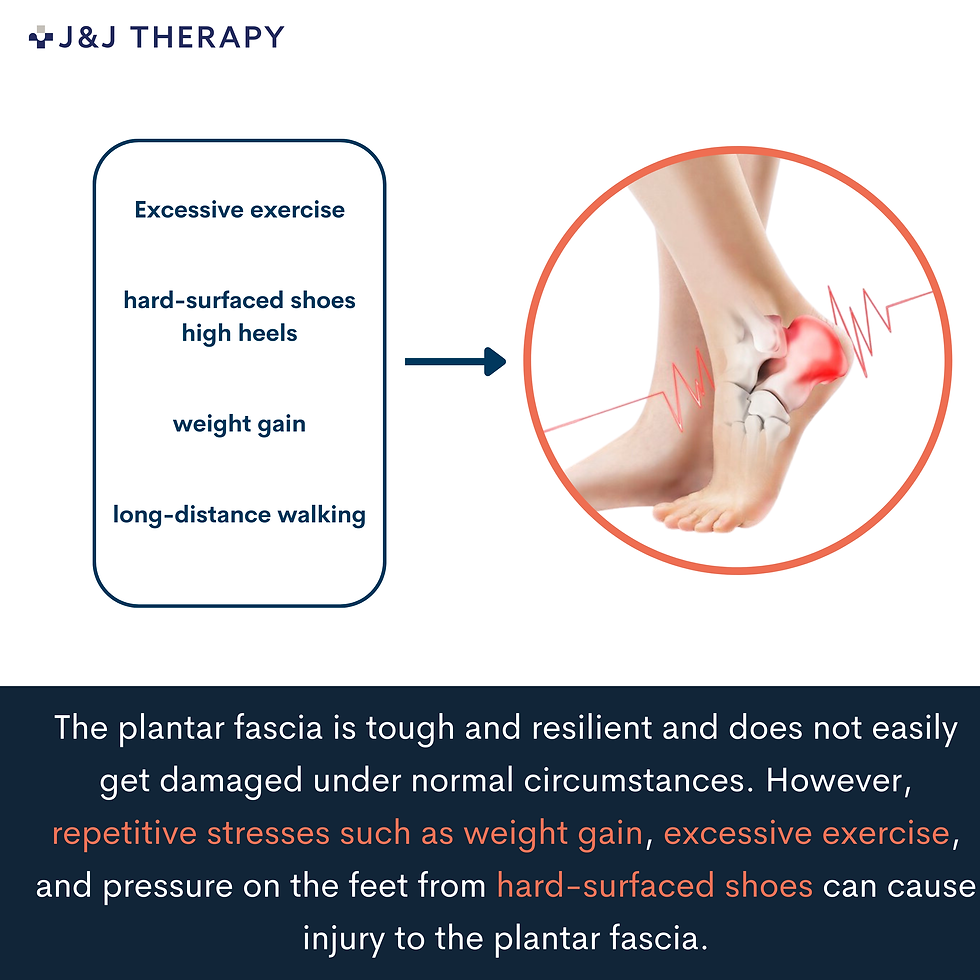 J&J THERAPY

Excessive exercise

hard-surfaced shoes
high heels

weight gain

long-distance walking

The plantar fascia is tough and resilient and does not easily get damaged under normal circumstances. However, repetitive stresses such as weight gain, excessive exercise, and pressure on the feet from hard-surfaced shoes can cause injury to the plantar fascia.